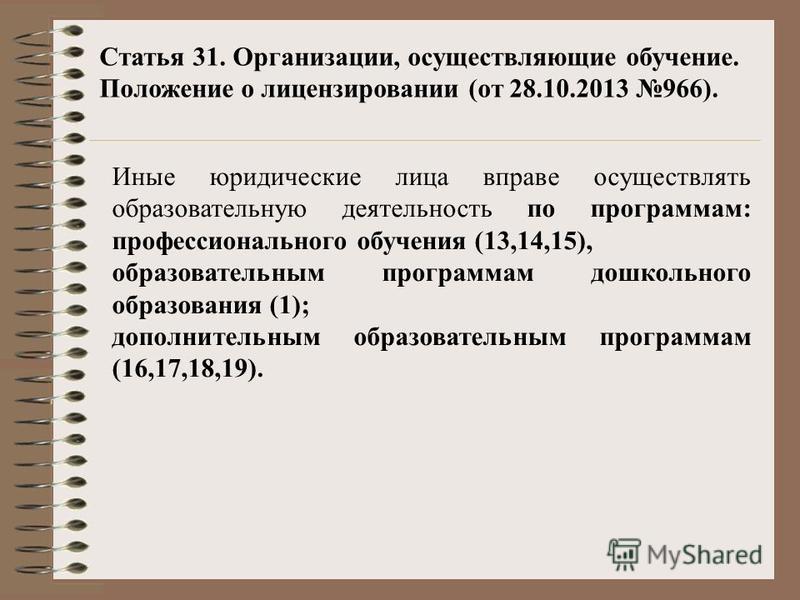 Статья 31. Организации, осуществляющие обучение. Положение о лицензировании (от 28.10.2013 №966).

Иные юридические лица вправе осуществлять образовательную деятельность по программам: профессионального обучения (13,14,15),
образовательным программам дошкольного образования (1);
дополнительным образовательным программам (16,17,18,19).

MyShared